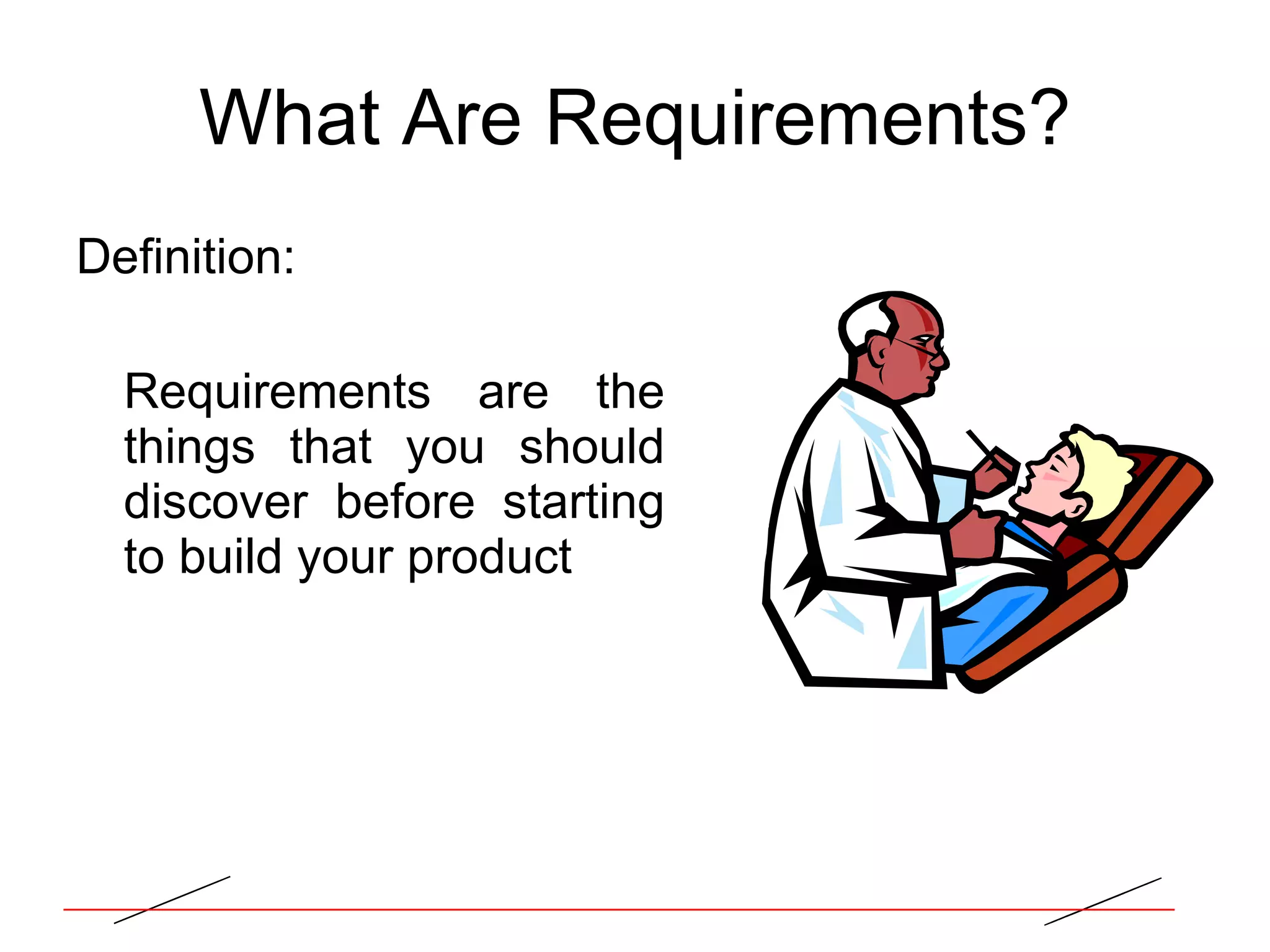 What Are Requirements?

Definition:

Requirements are the things that you should discover before starting to build your product